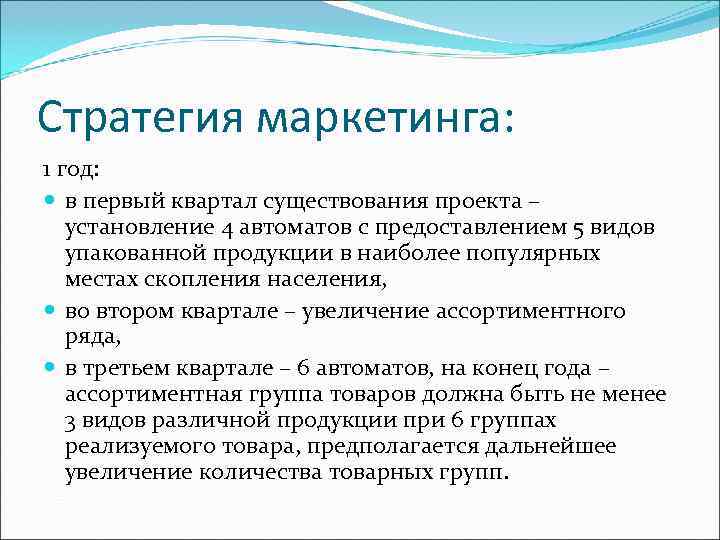 Стратегия маркетинга:

1 год:

в первый квартал существования проекта – установление 4 автоматов с предоставлением 5 видов упакованной продукции в наиболее популярных местах скопления населения,

во втором квартале – увеличение ассортиментного ряда,

в третьем квартале – 6 автоматов, на конец года – ассортиментная группа товаров должна быть не менее 3 видов различной продукции при 6 группах реализуемого товара, предполагается дальнейшее увеличение количества товарных групп.